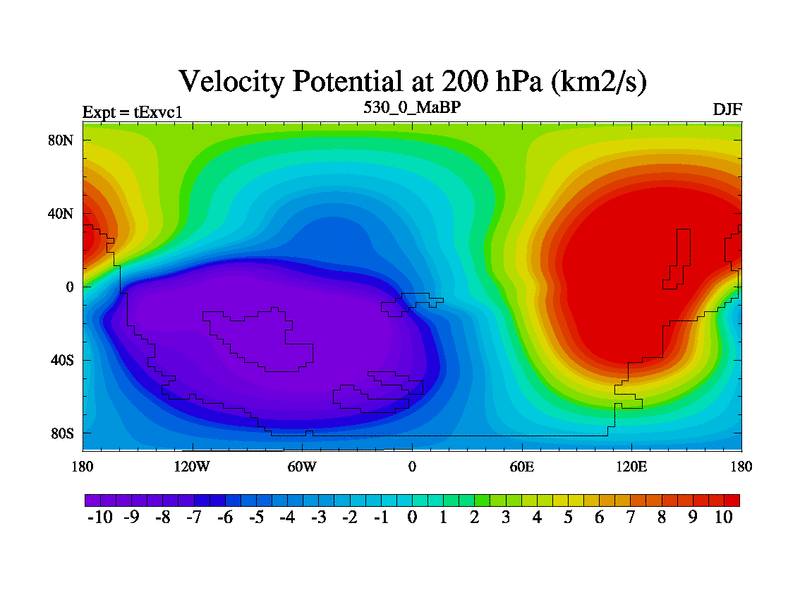 Velocity Potential at 200 hPa (km2/s)

Expt = tExvc1

530_0_MaBP

DJF

80N
40N
0
40S
80S

180
120W
60W
0
60E
120E
180

-10 -9 -8 -7 -6 -5 -4 -3 -2 -1 0 1 2 3 4 5 6 7 8 9 10